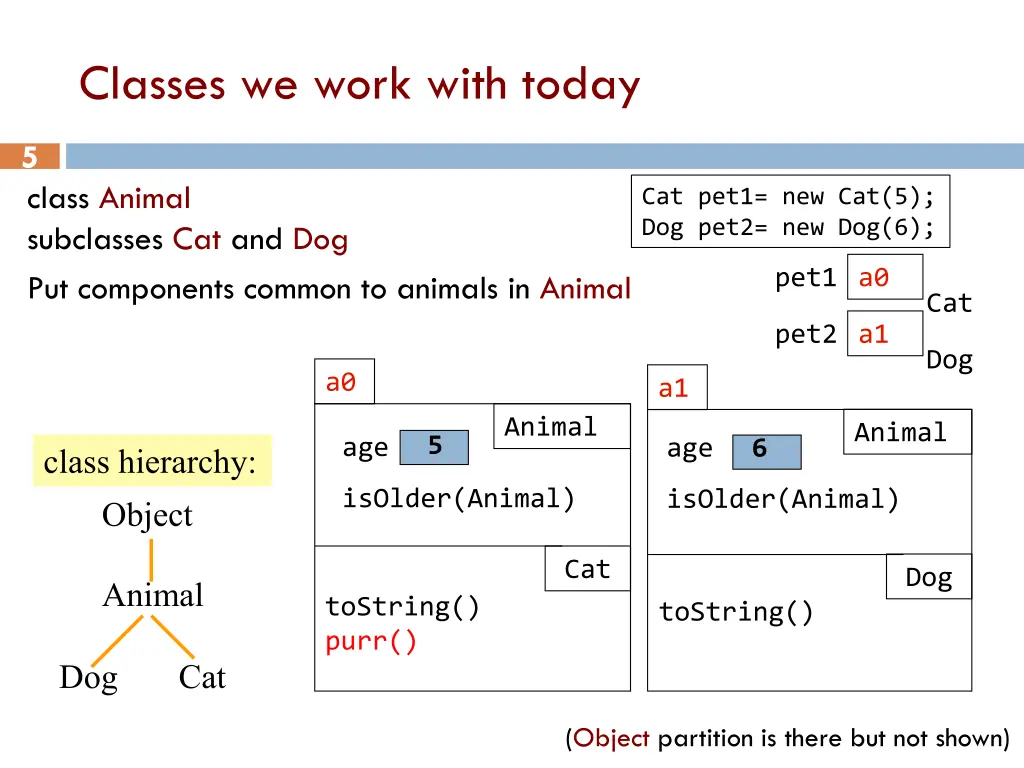 Classes we work with today

5

class Animal
subclasses Cat and Dog

Put components common to animals in Animal

Cat pet1= new Cat(5);
Dog pet2= new Dog(6);

pet1 a0 Cat
pet2 a1 Dog

class hierarchy:

Object
Animal
Dog Cat

a0
Animal
age 5
isOlder(Animal)
Cat
toString()
purr()

a1
Animal
age 6
isOlder(Animal)
Dog
toString()

(Object partition is there but not shown)